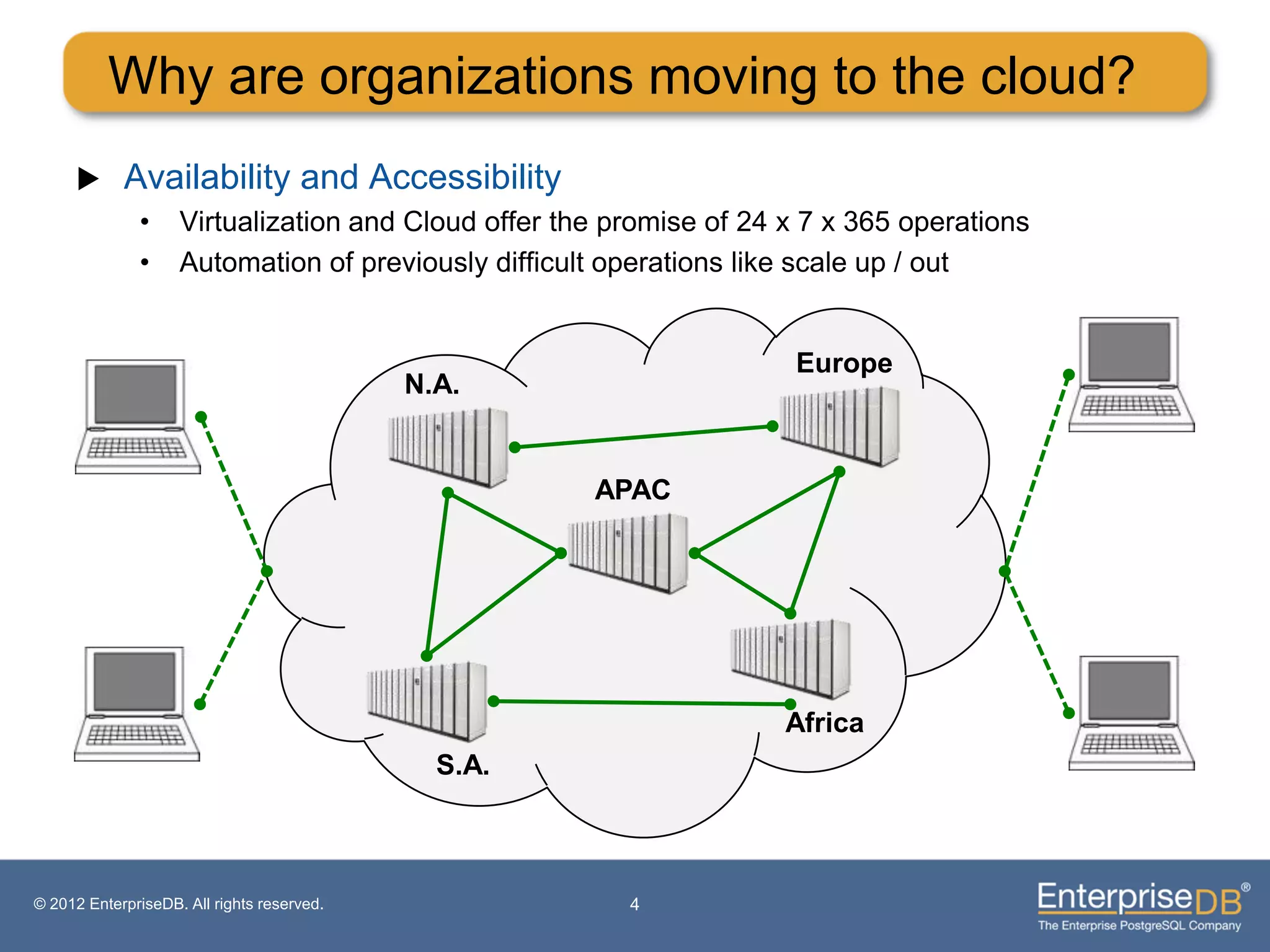 Why are organizations moving to the cloud?

▶ Availability and Accessibility

• Virtualization and Cloud offer the promise of 24 x 7 x 365 operations
• Automation of previously difficult operations like scale up / out

N.A.

Europe

APAC

Africa

S.A.

© 2012 EnterpriseDB. All rights reserved.

4

EnterpriseDB®
The Enterprise PostgreSQL Company